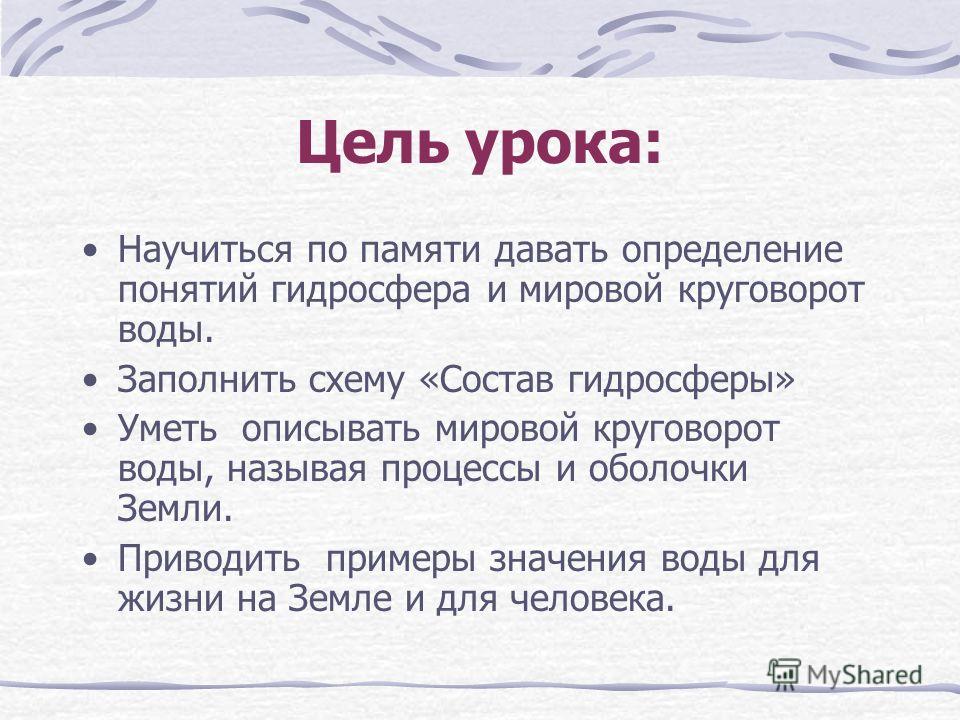 Цель урока:

• Научиться по памяти давать определение понятий гидросфера и мировой круговорот воды.

• Заполнить схему «Состав гидросферы»

• Уметь описывать мировой круговорот воды, называя процессы и оболочки Земли.

• Приводить примеры значения воды для жизни на Земле и для человека.

MyShared